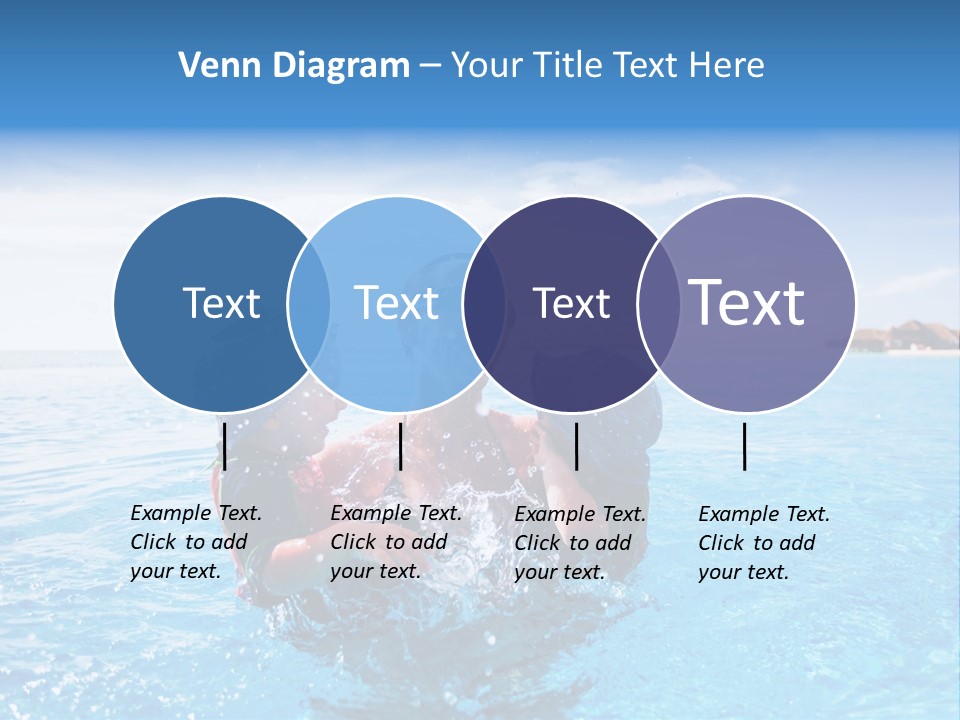 Venn Diagram – Your Title Text Here

Text

Text

Text

Text

Example Text. Click to add your text.

Example Text. Click to add your text.

Example Text. Click to add your text.

Example Text. Click to add your text.